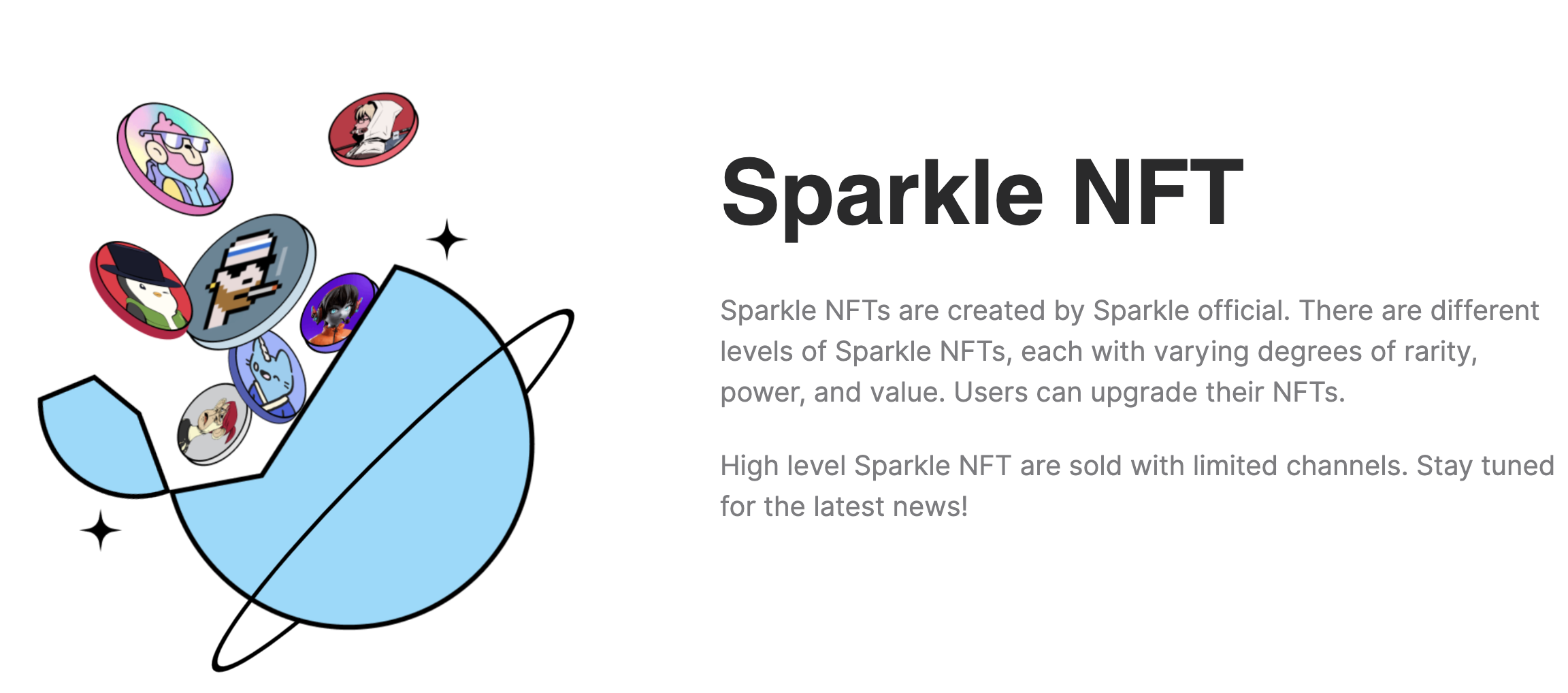 Sparkle NFT

Sparkle NFTs are created by Sparkle official. There are different levels of Sparkle NFTs, each with varying degrees of rarity, power, and value. Users can upgrade their NFTs.

High level Sparkle NFT are sold with limited channels. Stay tuned for the latest news!